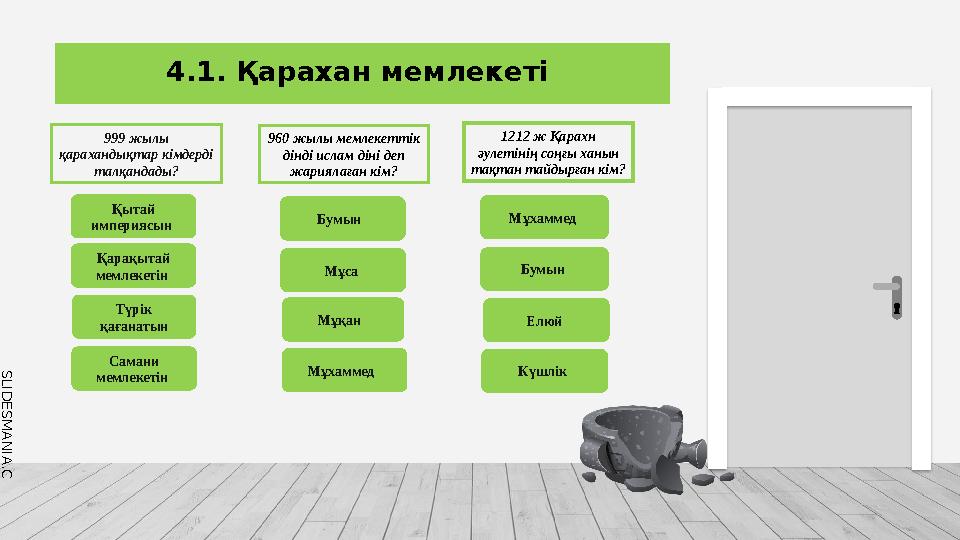 4.1. Қарахан мемлекеті

999 жылы қарахандықтар кімдерді талқандады?

Қытай империясын

Қарақытай мемлекетін

Түрік қағанатын

Самани мемлекетін

960 жылы мемлекеттік дінді ислам діні деп жариялаған кім?

Бумын

Мұса

Мұқан

Мұхаммед

1212 ж Қарахн әулетінің соңғы ханын тақтан тайдырған кім?

Мұхаммед

Бумын

Елюй

Күшлік

SLIDESMANIA.C